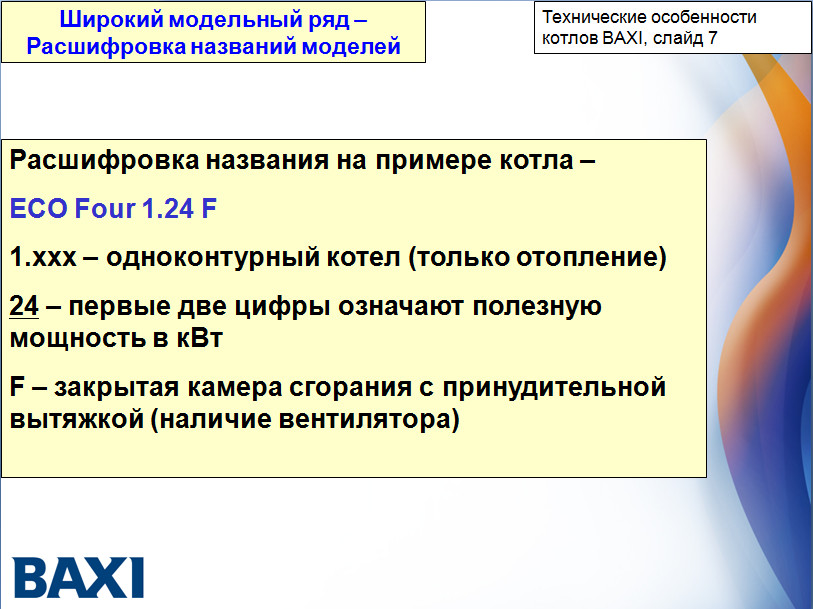 Широкий модельный ряд – Расшифровка названий моделей

Технические особенности котлов BAXI, слайд 7

Расшифровка названия на примере котла –

ECO Four 1.24 F

1.xxx – одноконтурный котел (только отопление)

24 – первые две цифры означают полезную мощность в кВт

F – закрытая камера сгорания с принудительной вытяжкой (наличие вентилятора)

BAXI